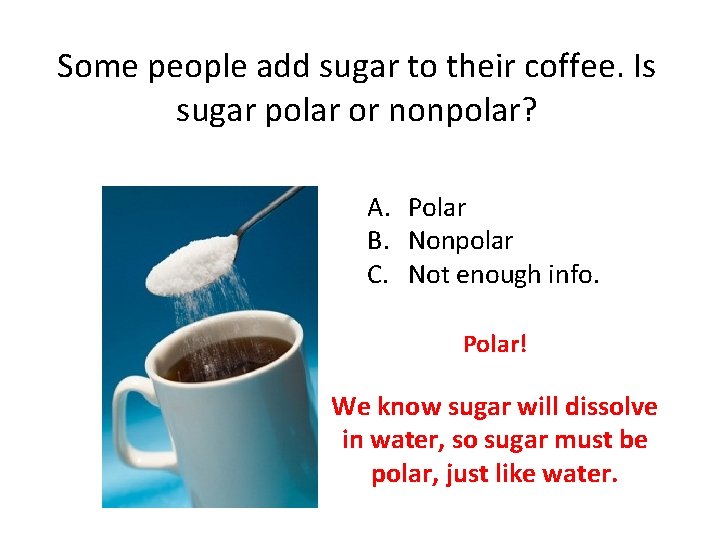 Some people add sugar to their coffee. Is sugar polar or nonpolar?

A. Polar
B. Nonpolar
C. Not enough info.

Polar!

We know sugar will dissolve in water, so sugar must be polar, just like water.